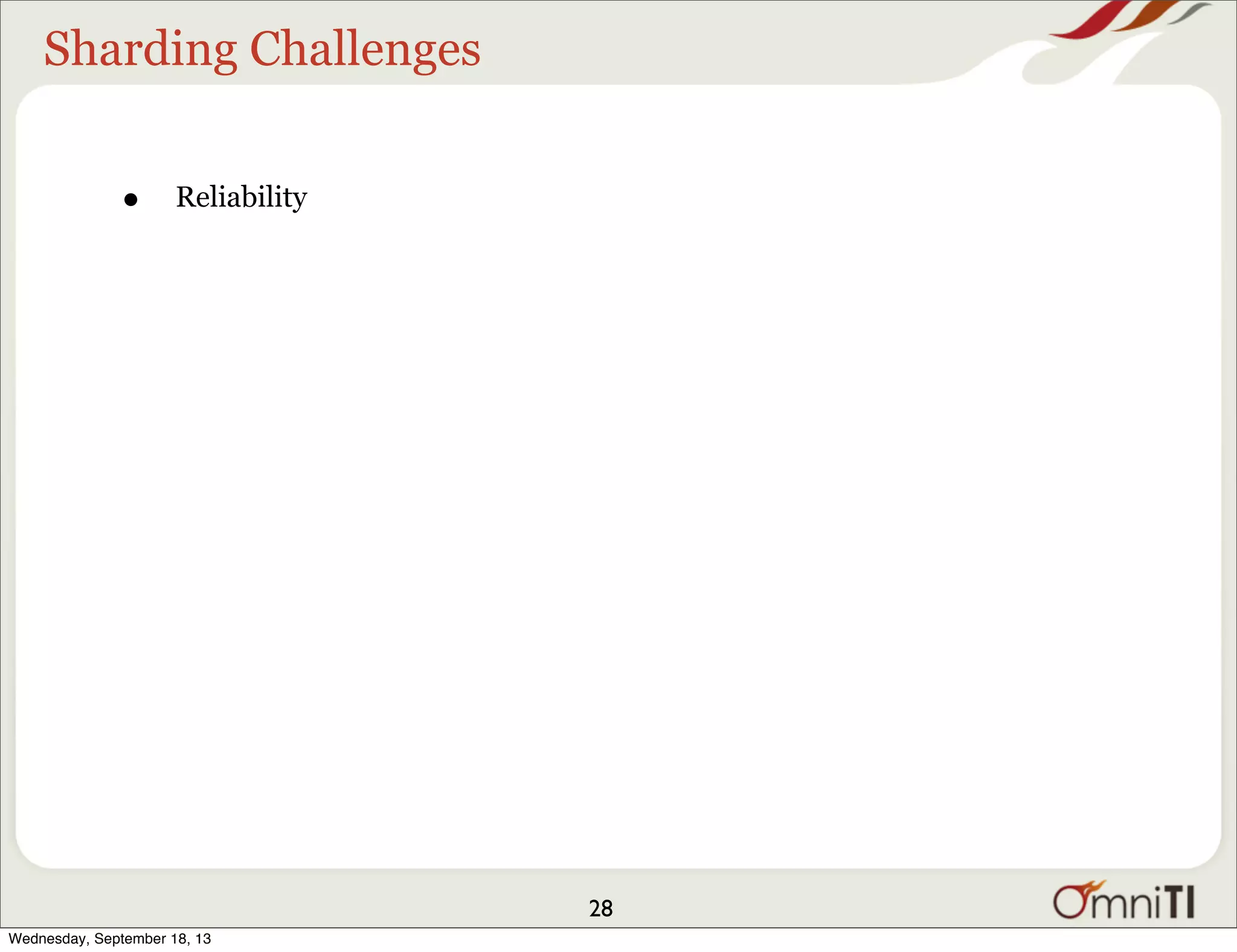 Sharding Challenges

• Reliability

28

OmniTI

Wednesday, September 18, 13